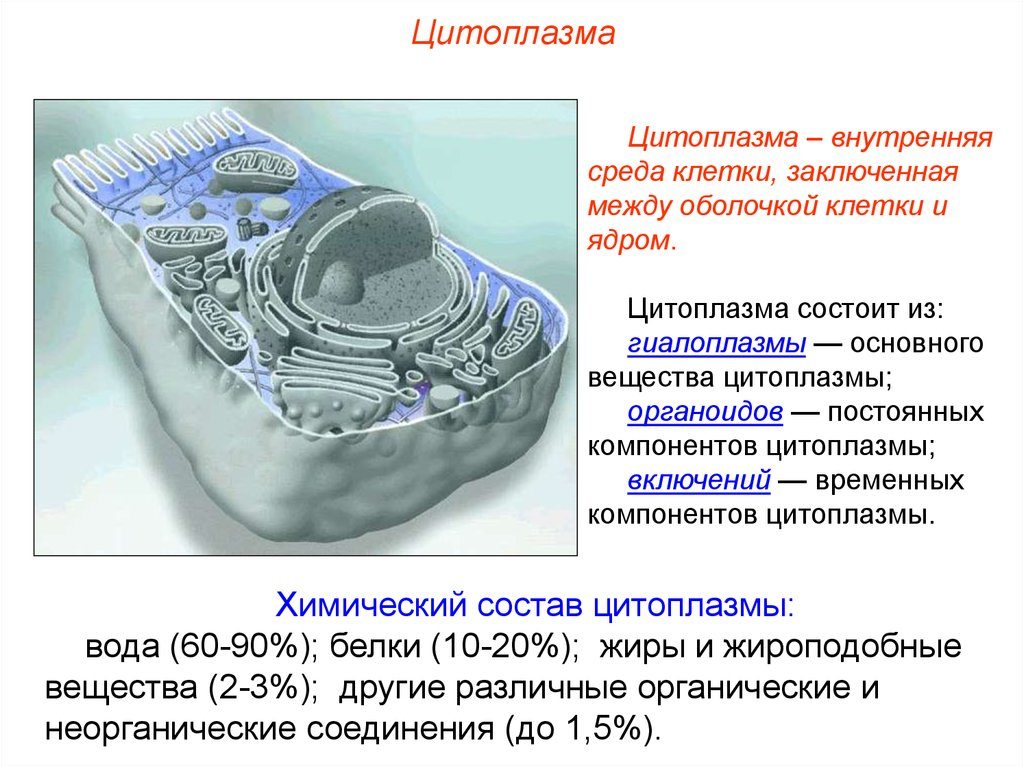 Цитоплазма

Цитоплазма – внутренняя среда клетки, заключенная между оболочкой клетки и ядром.

Цитоплазма состоит из:
гиалоплазмы — основного вещества цитоплазмы;
органоидов — постоянных компонентов цитоплазмы;
включений — временных компонентов цитоплазмы.

Химический состав цитоплазмы:
вода (60-90%); белки (10-20%); жиры и жироподобные вещества (2-3%); другие различные органические и неорганические соединения (до 1,5%).